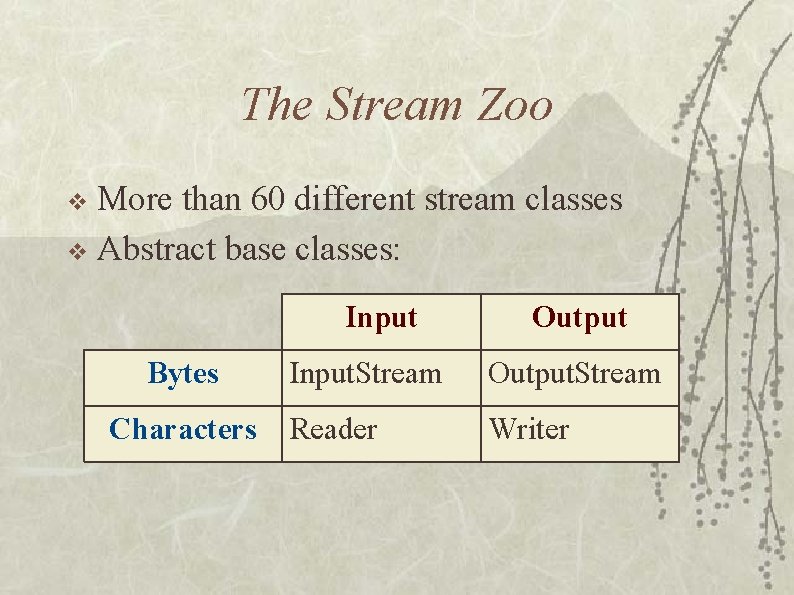 The Stream Zoo

❖ More than 60 different stream classes
❖ Abstract base classes:

| | Input | Output |
|---|---|---|
| Bytes | InputStream | OutputStream |
| Characters | Reader | Writer |